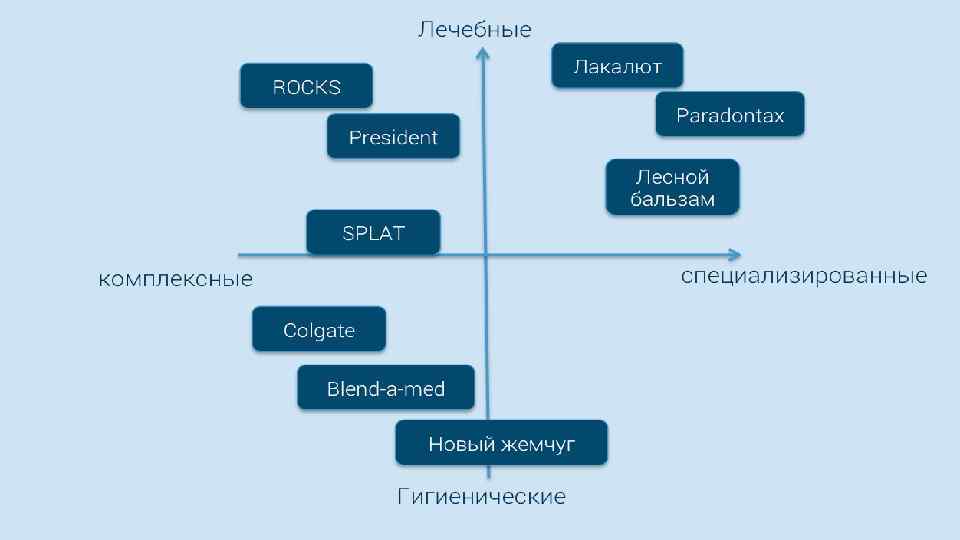 Лечебные

ROCKS

President

Лакалют

Paradontax

Лесной бальзам

SPLAT

комплексные

специализированные

Colgate

Blend-a-med

Новый жемчуг

Гигиенические